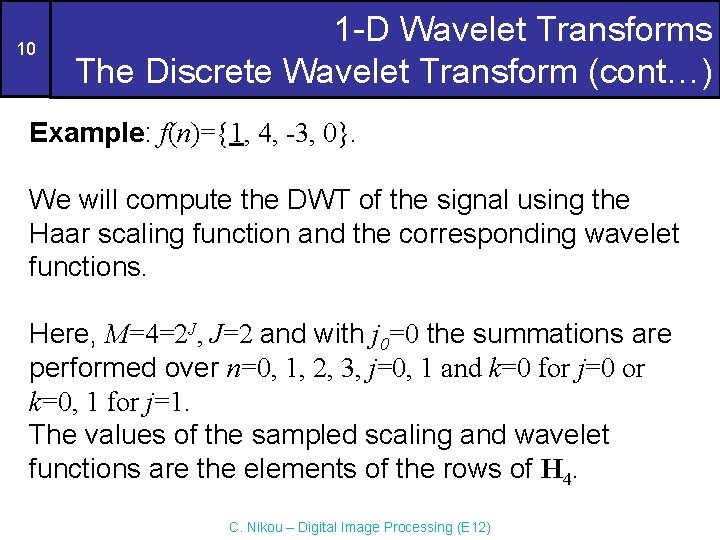 10

1-D Wavelet Transforms
The Discrete Wavelet Transform (cont…)

**Example**: $f(n)=\{\underline{1}, 4, -3, 0\}$.

We will compute the DWT of the signal using the Haar scaling function and the corresponding wavelet functions.

Here, $M=4=2^J$, $J=2$ and with $j_0=0$ the summations are performed over $n=0, 1, 2, 3$, $j=0, 1$ and $k=0$ for $j=0$ or $k=0, 1$ for $j=1$.
The values of the sampled scaling and wavelet functions are the elements of the rows of $\mathbf{H}_4$.

C. Nikou – Digital Image Processing (E12)